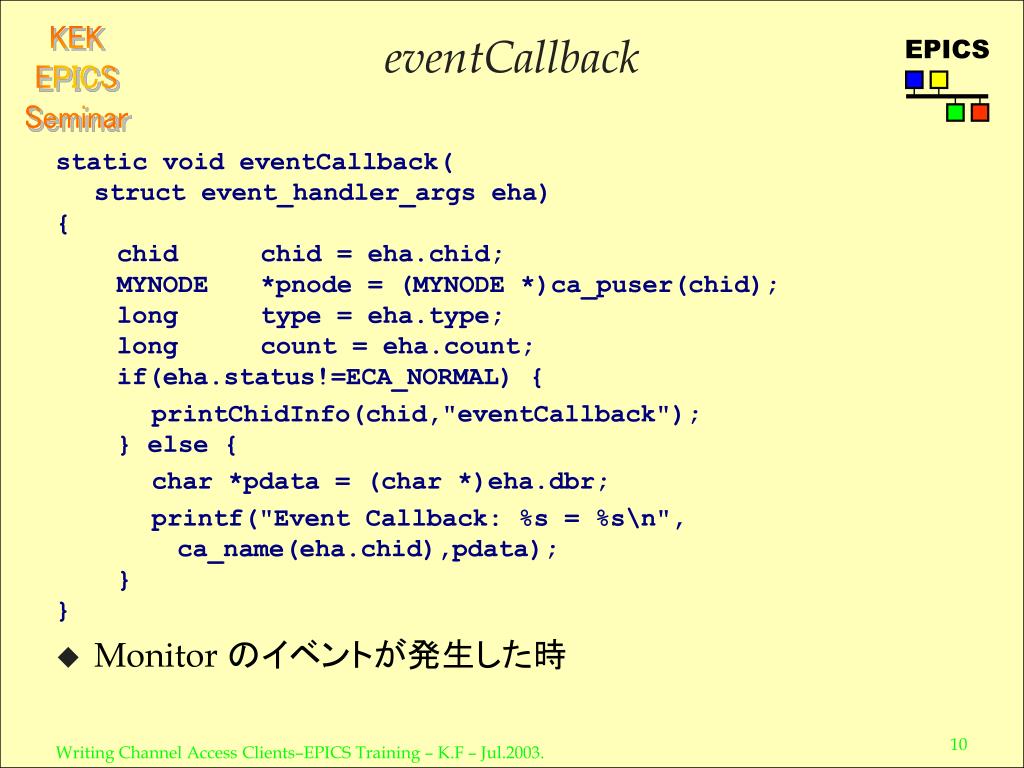 KEK
EPICS
Seminar

eventCallback

EPICS

static void eventCallback(
  struct event_handler_args eha)
{
    chid      chid = eha.chid;
    MYNODE    *pnode = (MYNODE *)ca_puser(chid);
    long      type = eha.type;
    long      count = eha.count;
    if(eha.status!=ECA_NORMAL) {
      printChidInfo(chid,"eventCallback");
    } else {
      char *pdata = (char *)eha.dbr;
      printf("Event Callback: %s = %s\n",
        ca_name(eha.chid),pdata);
    }
}

◆ Monitor のイベントが発生した時

Writing Channel Access Clients–EPICS Training – K.F – Jul.2003.

10